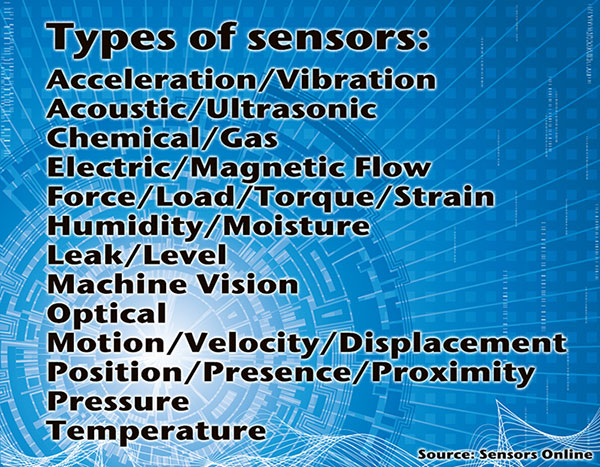 Types of sensors:
Acceleration/Vibration
Acoustic/Ultrasonic
Chemical/Gas
Electric/Magnetic Flow
Force/Load/Torque/Strain
Humidity/Moisture
Leak/Level
Machine Vision
Optical
Motion/Velocity/Displacement
Position/Presence/Proximity
Pressure
Temperature

Source: Sensors Online